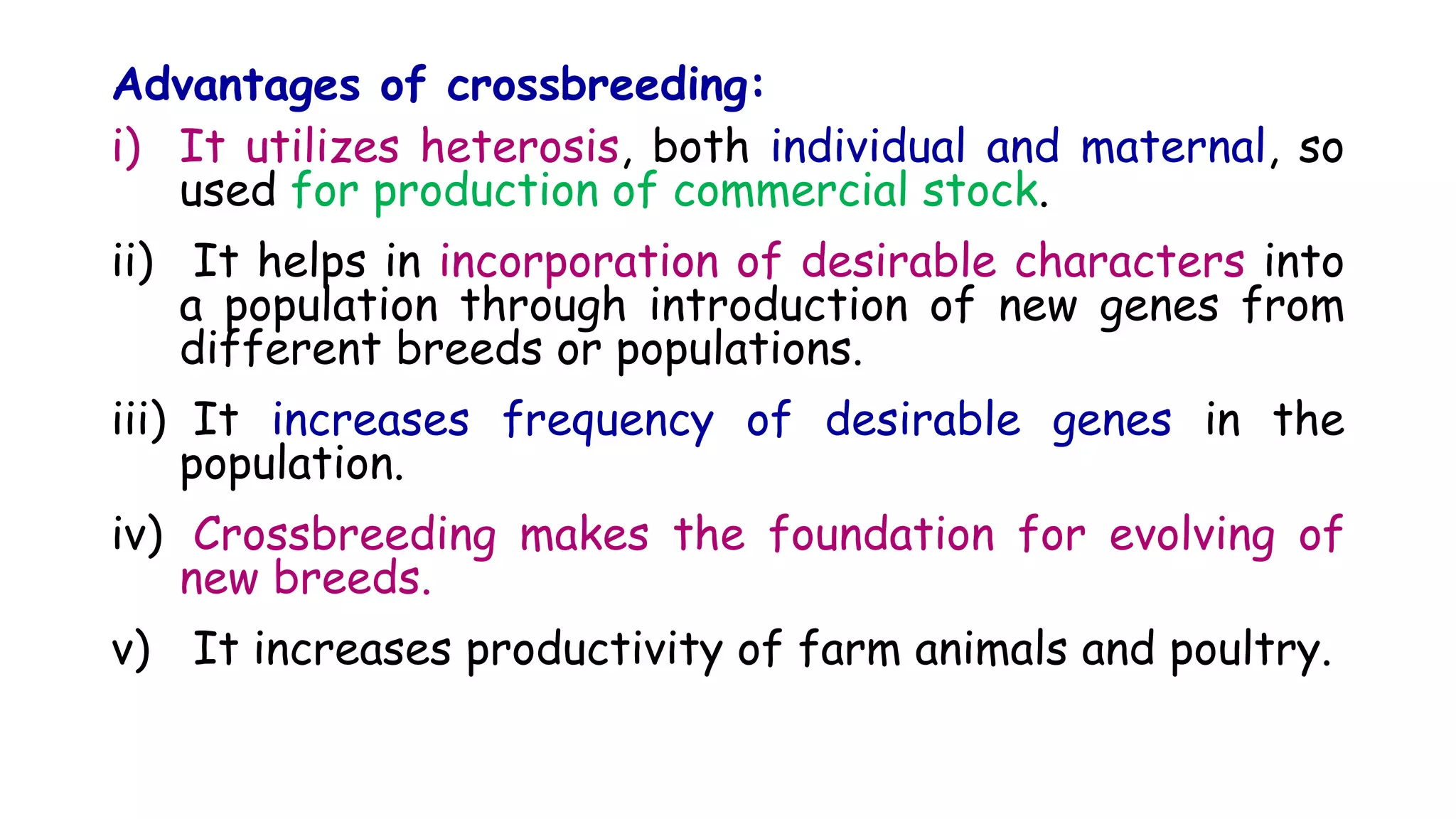 Advantages of crossbreeding:

i) It utilizes heterosis, both individual and maternal, so used for production of commercial stock.

ii) It helps in incorporation of desirable characters into a population through introduction of new genes from different breeds or populations.

iii) It increases frequency of desirable genes in the population.

iv) Crossbreeding makes the foundation for evolving of new breeds.

v) It increases productivity of farm animals and poultry.